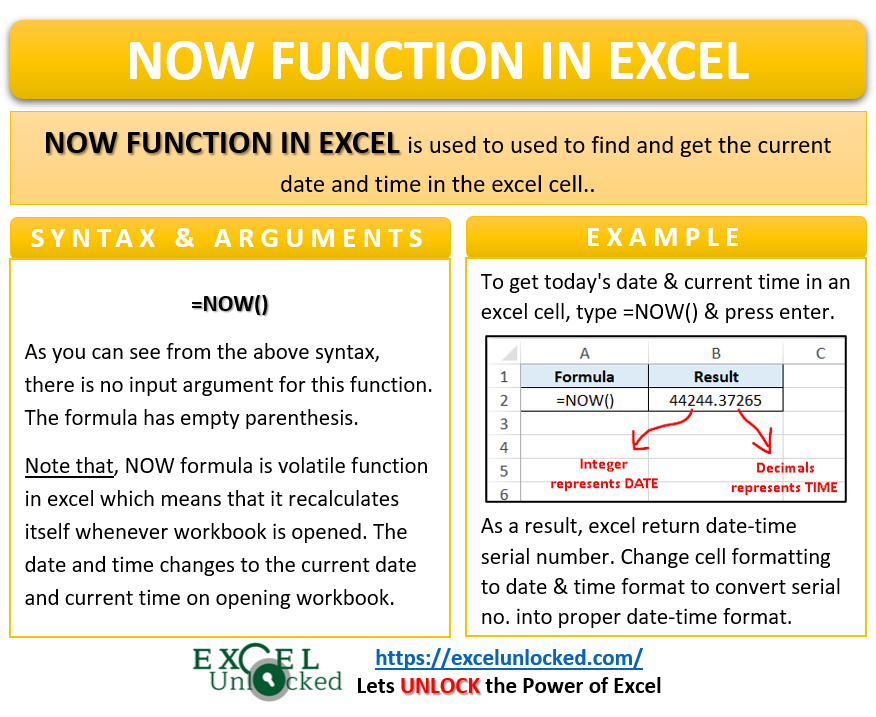 NOW FUNCTION IN EXCEL

NOW FUNCTION IN EXCEL is used to used to find and get the current date and time in the excel cell..

SYNTAX & ARGUMENTS

=NOW()

As you can see from the above syntax, there is no input argument for this function. The formula has empty parenthesis.

Note that, NOW formula is volatile function in excel which means that it recalculates itself whenever workbook is opened. The date and time changes to the current date and current time on opening workbook.

EXAMPLE

To get today's date & current time in an excel cell, type =NOW() & press enter.

| | A | B | C |
|---|---|---|---|
| 1 | Formula | Result | |
| 2 | =NOW() | 44244.37265 | |
| 3 | | | |
| 4 | | | |
| 5 | | | |
| 6 | | | |

Integer represents DATE

Decimals represents TIME

As a result, excel return date-time serial number. Change cell formatting to date & time format to convert serial no. into proper date-time format.

EXCEL Unlocked

https://excelunlocked.com/

Lets UNLOCK the Power of Excel